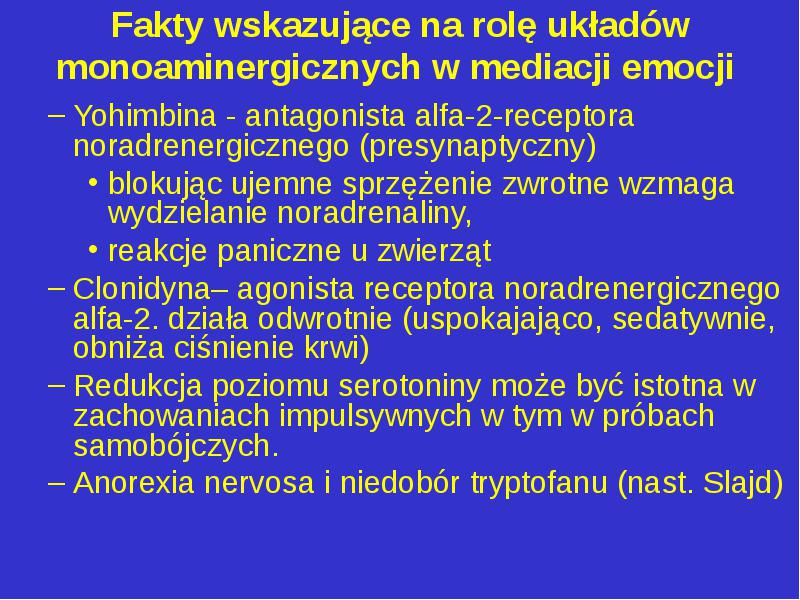 Fakty wskazujące na rolę układów monoaminergicznych w mediacji emocji

– Yohimbina - antagonista alfa-2-receptora noradrenergicznego (presynaptyczny)
• blokując ujemne sprzężenie zwrotne wzmaga wydzielanie noradrenaliny,
• reakcje paniczne u zwierząt
– Clonidyna– agonista receptora noradrenergicznego alfa-2. działa odwrotnie (uspokajająco, sedatywnie, obniża ciśnienie krwi)
– Redukcja poziomu serotoniny może być istotna w zachowaniach impulsywnych w tym w próbach samobójczych.
– Anorexia nervosa i niedobór tryptofanu (nast. Slajd)